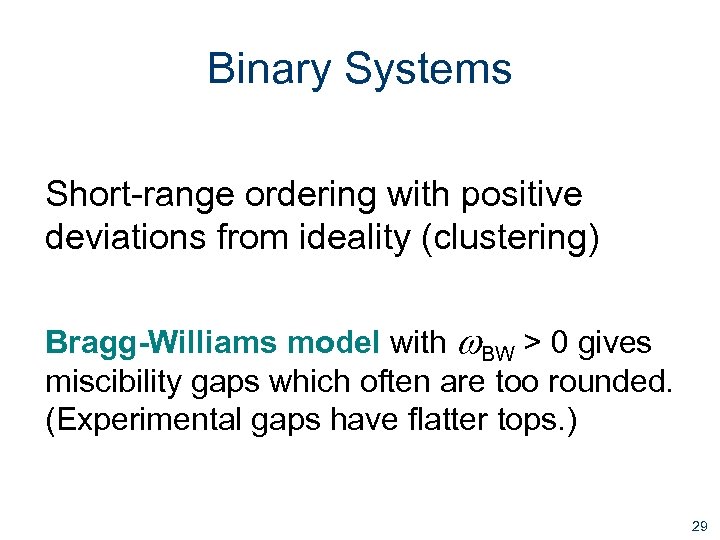 Binary Systems

Short-range ordering with positive deviations from ideality (clustering)

Bragg-Williams model with $\omega_{BW} > 0$ gives miscibility gaps which often are too rounded. (Experimental gaps have flatter tops.)

29